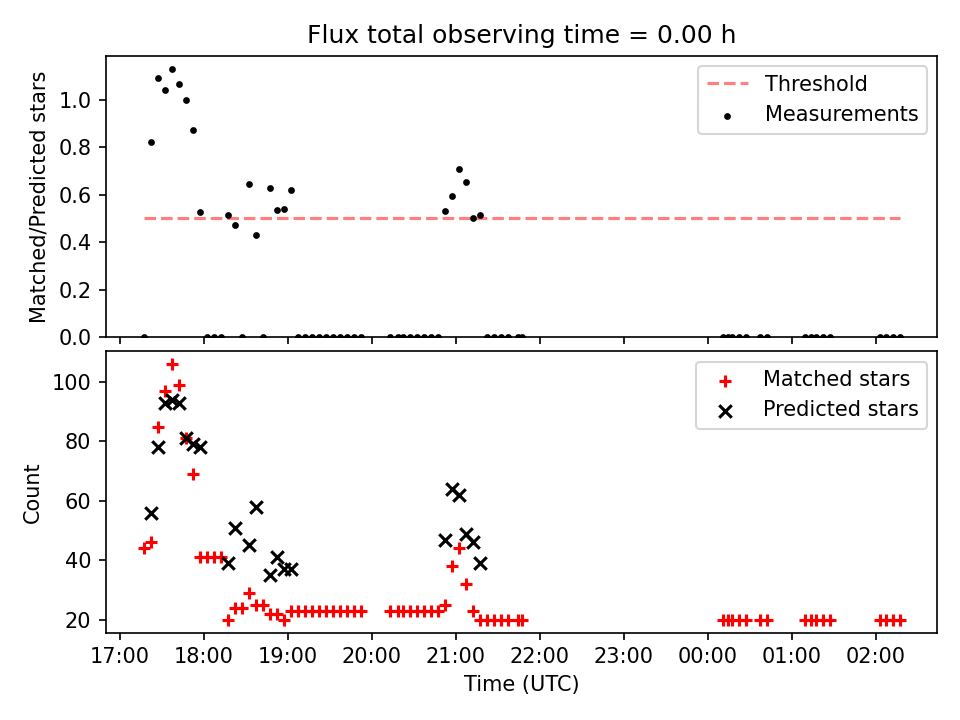 Flux total observing time = 0.00 h

Matched/Predicted stars

1.0
0.8
0.6
0.4
0.2
0.0

Threshold
Measurements

Count

100
80
60
40
20

Matched stars
Predicted stars

17:00
18:00
19:00
20:00
21:00
22:00
23:00
00:00
01:00
02:00

Time (UTC)